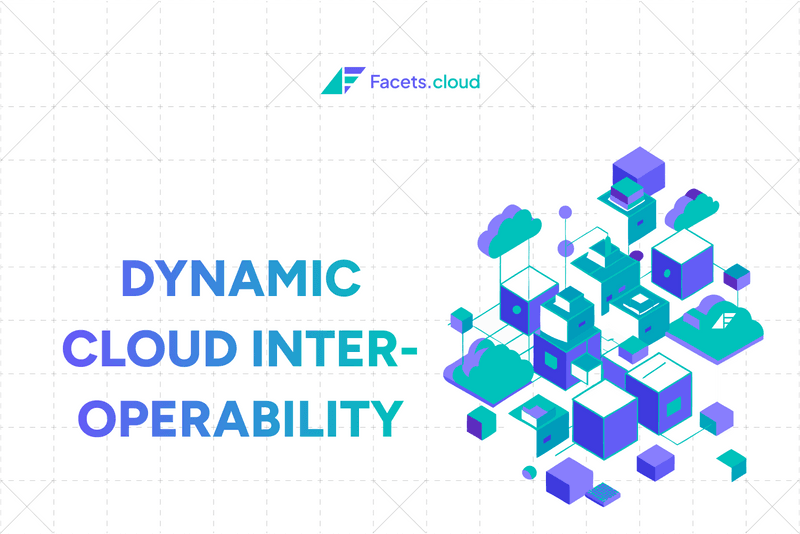 Facets.cloud

DYNAMIC CLOUD INTER-OPERABILITY